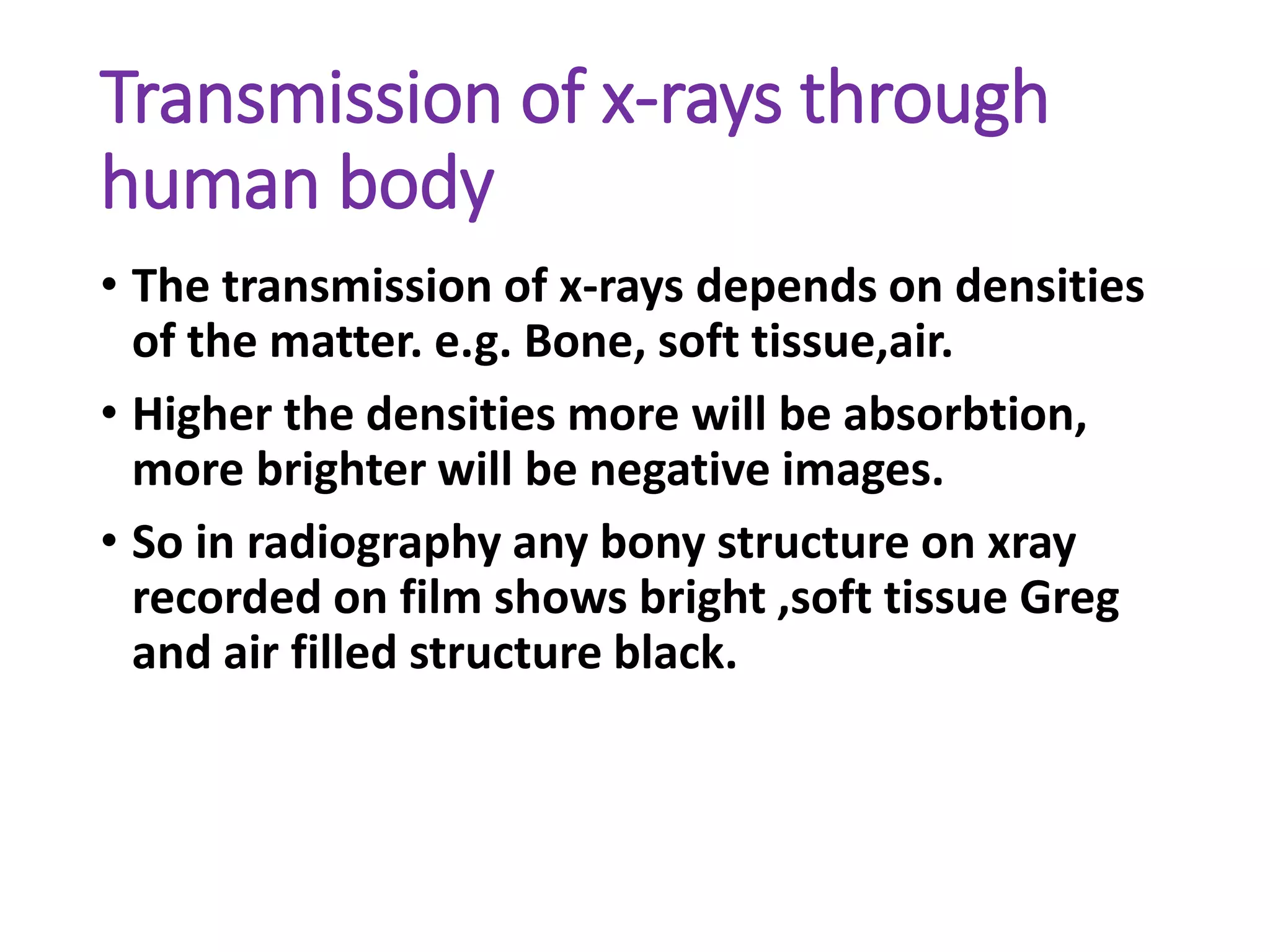 Transmission of x-rays through human body

• The transmission of x-rays depends on densities of the matter. e.g. Bone, soft tissue,air.

• Higher the densities more will be absorbtion, more brighter will be negative images.

• So in radiography any bony structure on xray recorded on film shows bright ,soft tissue Greg and air filled structure black.